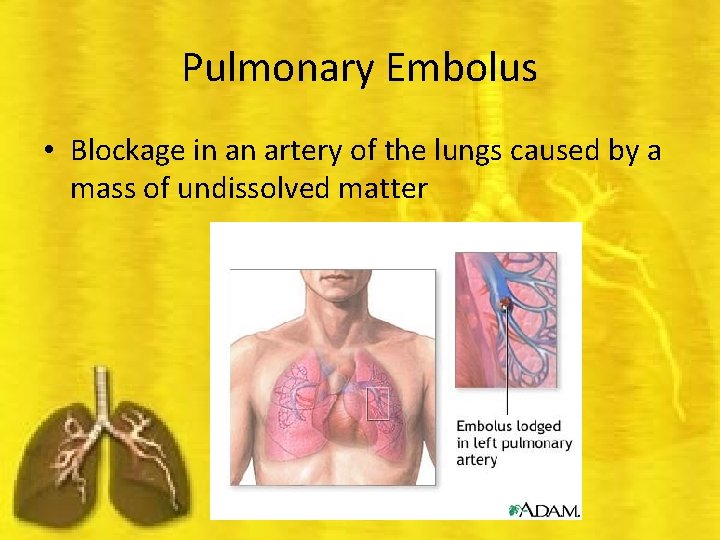 Pulmonary Embolus

• Blockage in an artery of the lungs caused by a mass of undissolved matter

Embolus lodged in left pulmonary artery

ADAM.